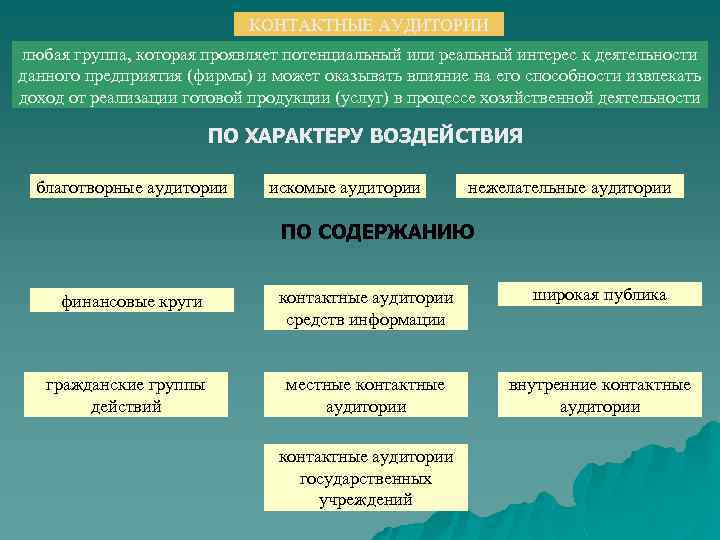 КОНТАКТНЫЕ АУДИТОРИИ

любая группа, которая проявляет потенциальный или реальный интерес к деятельности данного предприятия (фирмы) и может оказывать влияние на его способности извлекать доход от реализации готовой продукции (услуг) в процессе хозяйственной деятельности

ПО ХАРАКТЕРУ ВОЗДЕЙСТВИЯ

благотворные аудитории

искомые аудитории

нежелательные аудитории

ПО СОДЕРЖАНИЮ

финансовые круги

контактные аудитории средств информации

широкая публика

гражданские группы действий

местные контактные аудитории

внутренние контактные аудитории

контактные аудитории государственных учреждений